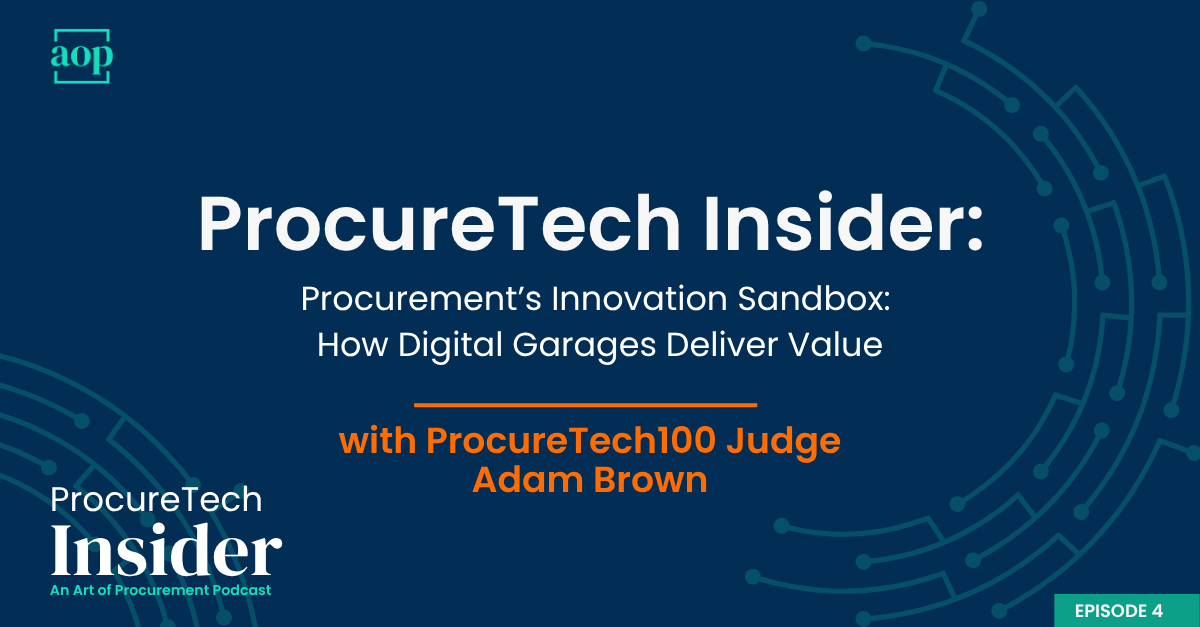 aop

ProcureTech Insider:

Procurement's Innovation Sandbox: How Digital Garages Deliver Value

with ProcureTech100 Judge Adam Brown

ProcureTech Insider
An Art of Procurement Podcast

EPISODE 4